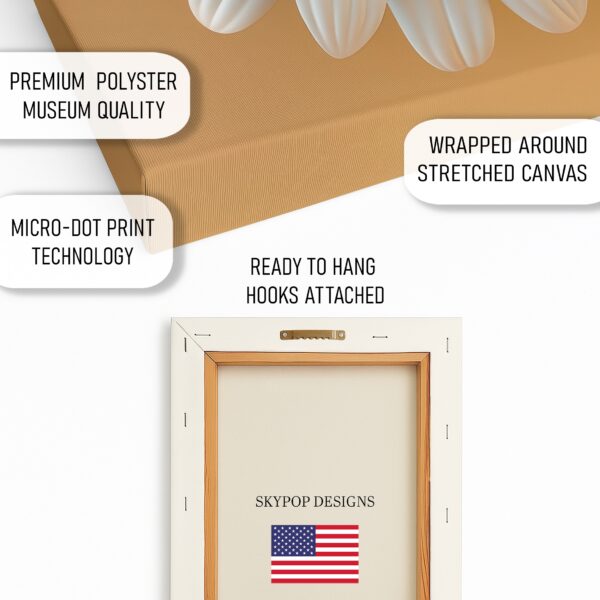 PREMIUM POLYSTER MUSEUM QUALITY

WRAPPED AROUND STRETCHED CANVAS

MICRO-DOT PRINT TECHNOLOGY

READY TO HANG HOOKS ATTACHED

SKYPOP DESIGNS